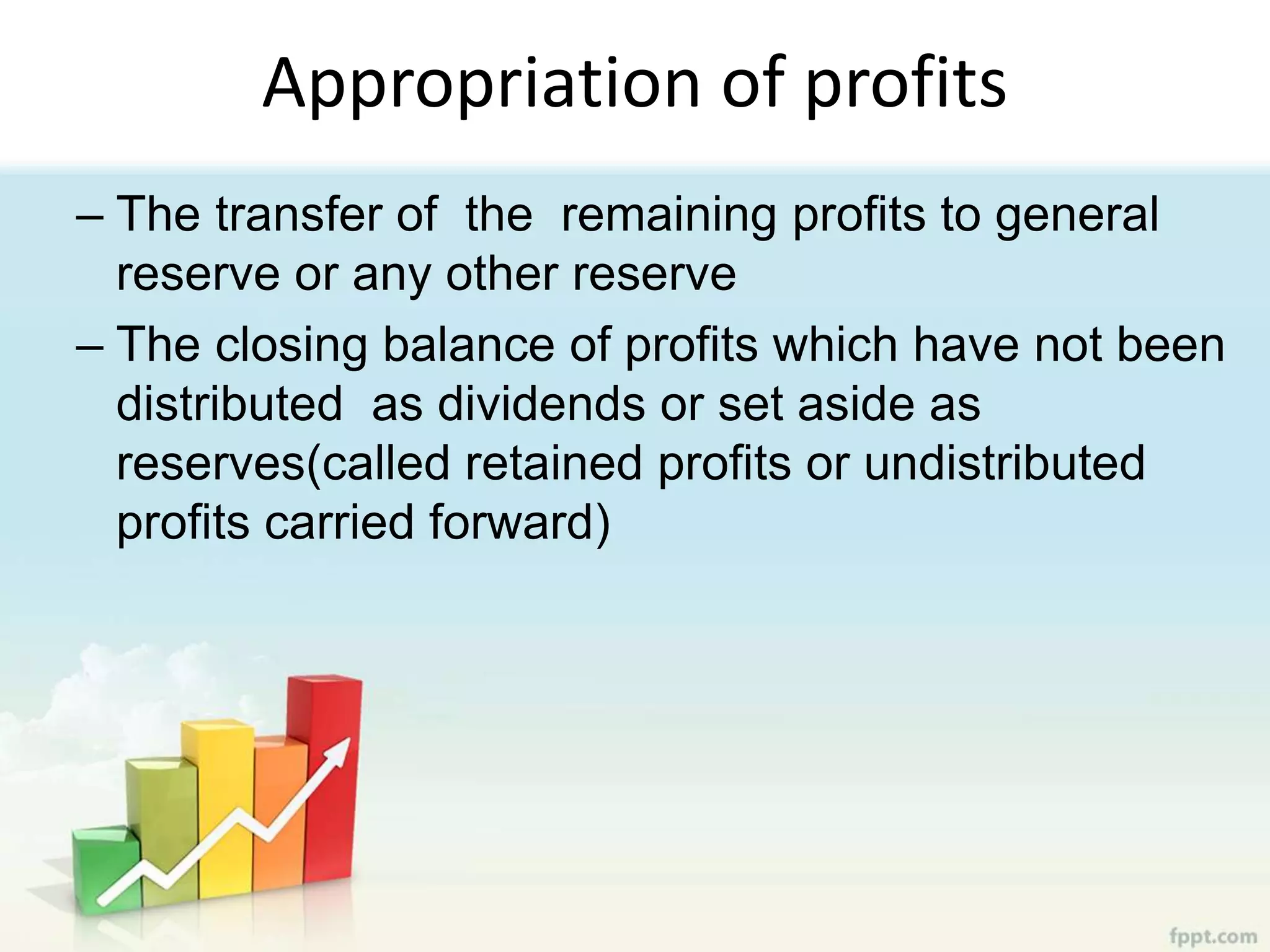 Appropriation of profits

– The transfer of the remaining profits to general reserve or any other reserve

– The closing balance of profits which have not been distributed as dividends or set aside as reserves(called retained profits or undistributed profits carried forward)

fppt.com